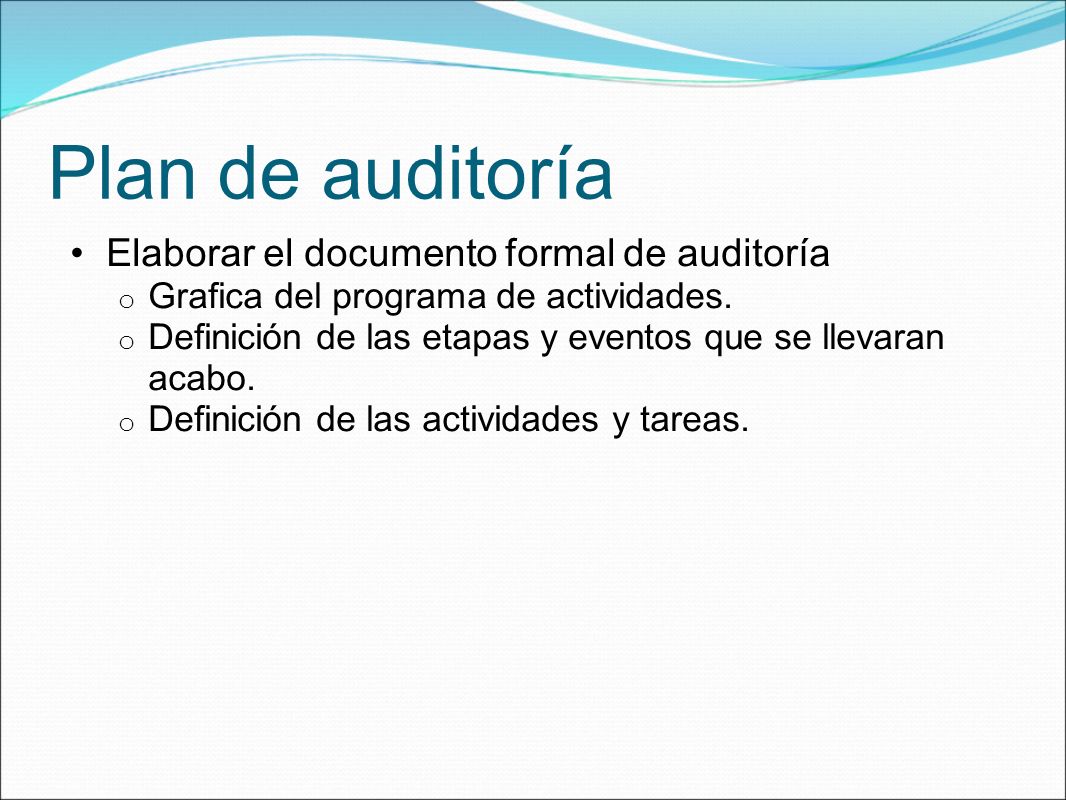 Plan de auditoría

• Elaborar el documento formal de auditoría
o Grafica del programa de actividades.
o Definición de las etapas y eventos que se llevaran acabo.
o Definición de las actividades y tareas.